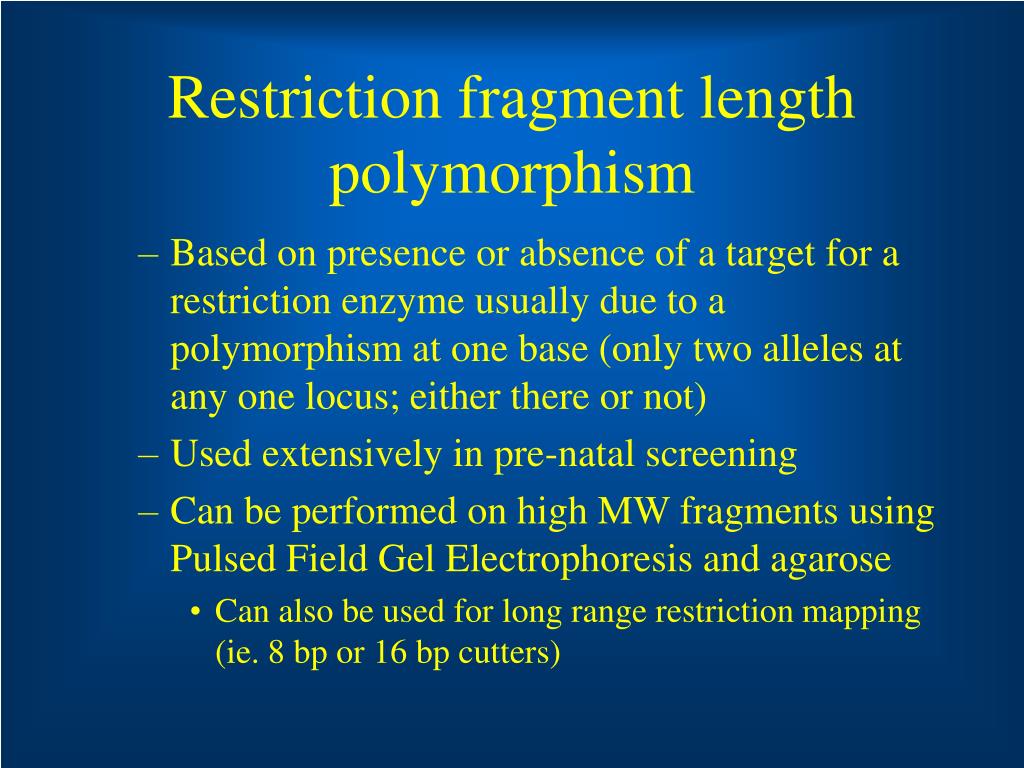 Restriction fragment length polymorphism

– Based on presence or absence of a target for a restriction enzyme usually due to a polymorphism at one base (only two alleles at any one locus; either there or not)
– Used extensively in pre-natal screening
– Can be performed on high MW fragments using Pulsed Field Gel Electrophoresis and agarose
• Can also be used for long range restriction mapping (ie. 8 bp or 16 bp cutters)